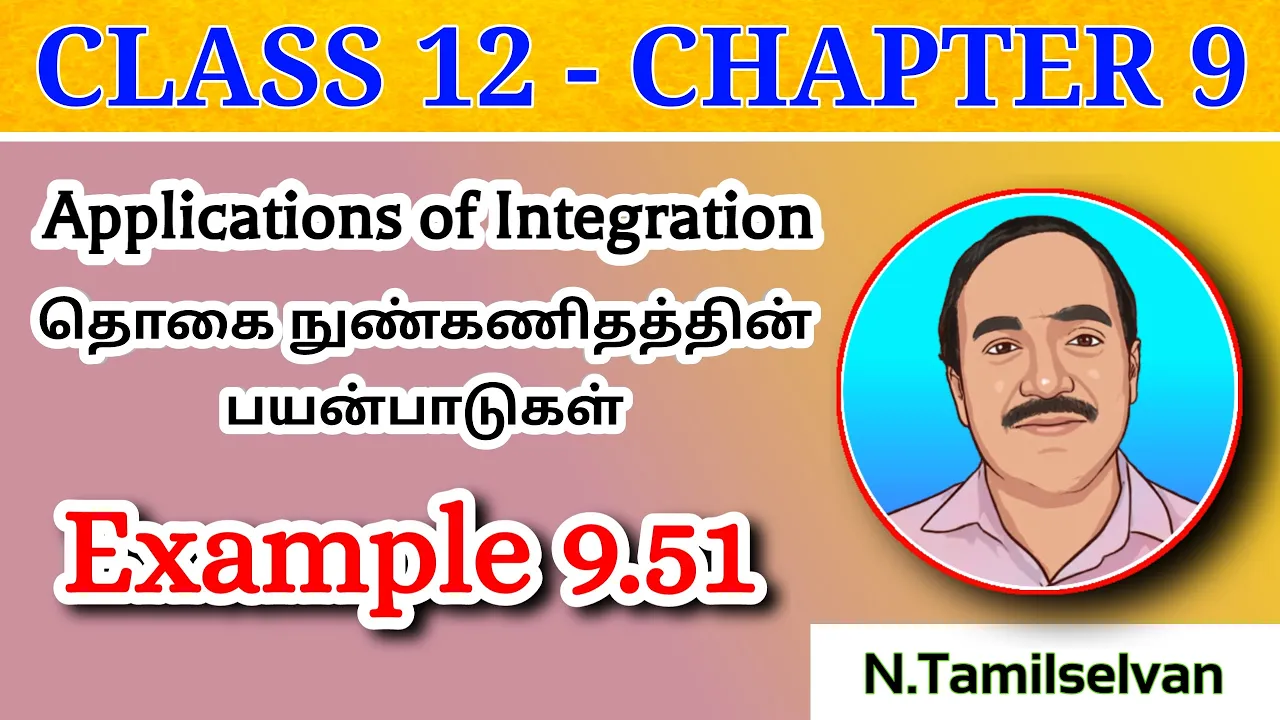 CLASS 12 - CHAPTER 9

Applications of Integration

தொகை நுண்கணிதத்தின் பயன்பாடுகள்

Example 9.51

N.Tamilselvan